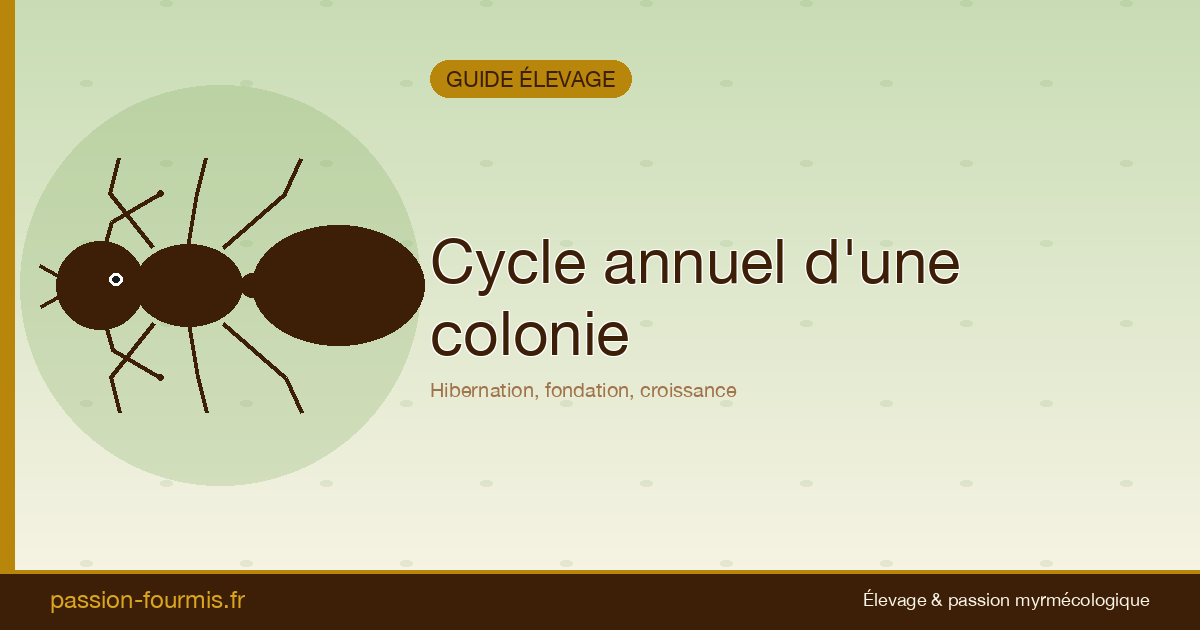 GUIDE ÉLEVAGE

Cycle annuel d'une colonie

Hibernation, fondation, croissance

passion-fourmis.fr

Élevage & passion myrmécologique